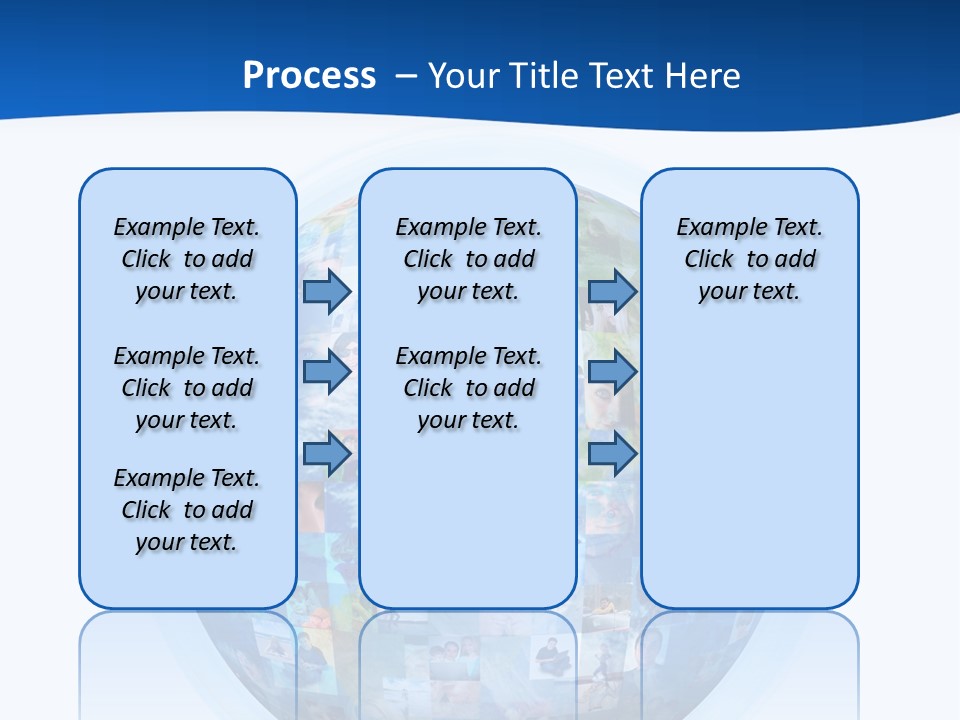 Process – Your Title Text Here

Example Text. Click to add your text.

Example Text. Click to add your text.

Example Text. Click to add your text.

Example Text. Click to add your text.

Example Text. Click to add your text.

Example Text. Click to add your text.